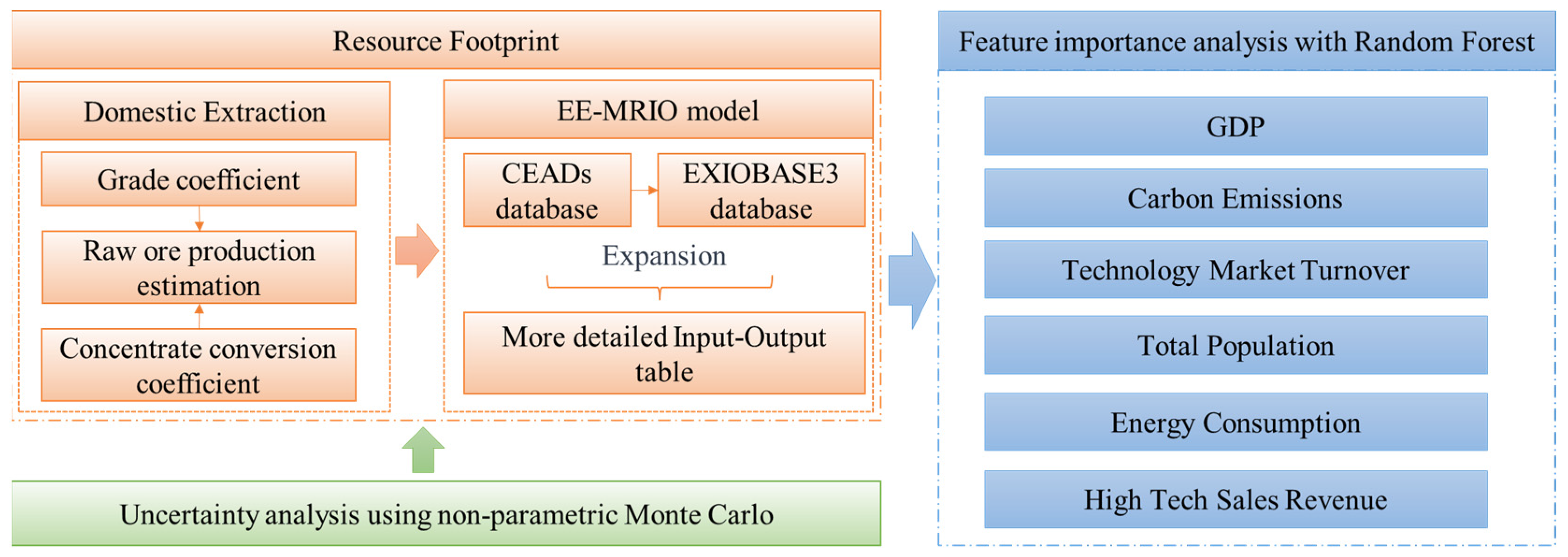 Resource Footprint

Domestic Extraction

Grade coefficient

Raw ore production estimation

Concentrate conversion coefficient

EE-MRIO model

CEADs database

EXIOBASE3 database

Expansion

More detailed Input-Output table

Uncertainty analysis using non-parametric Monte Carlo

Feature importance analysis with Random Forest

GDP

Carbon Emissions

Technology Market Turnover

Total Population

Energy Consumption

High Tech Sales Revenue